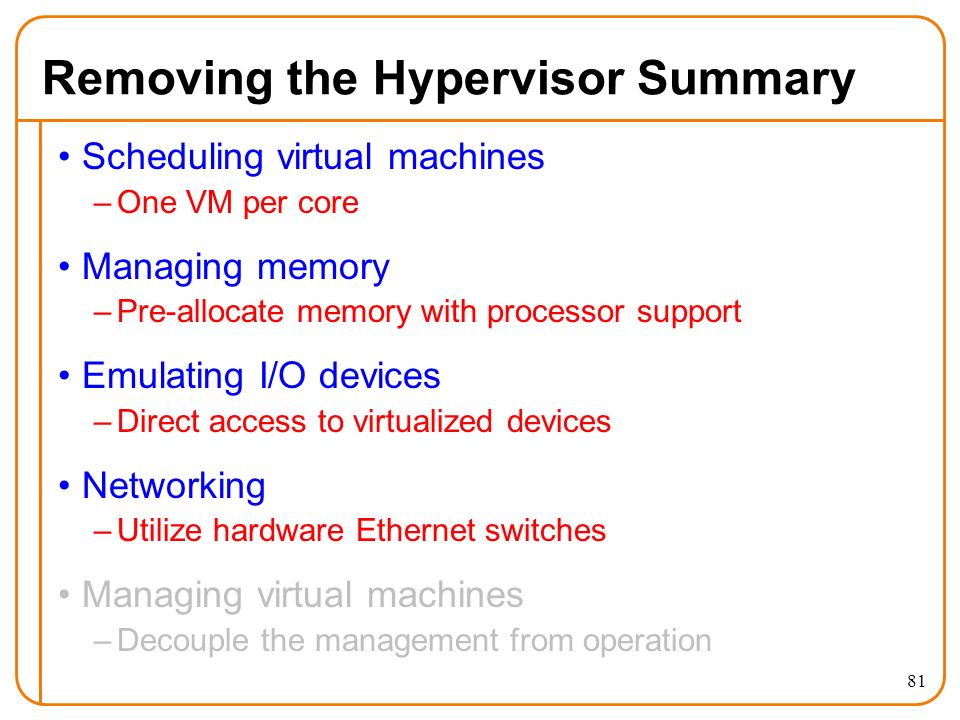 Removing the Hypervisor Summary

• Scheduling virtual machines
– One VM per core

• Managing memory
– Pre-allocate memory with processor support

• Emulating I/O devices
– Direct access to virtualized devices

• Networking
– Utilize hardware Ethernet switches

• Managing virtual machines
– Decouple the management from operation

81